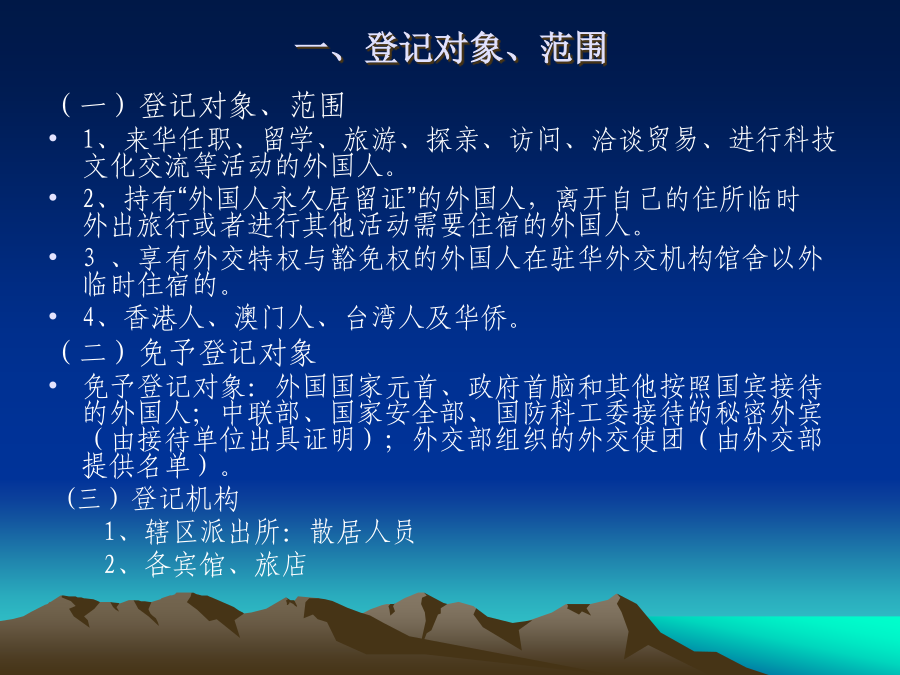 一、登记对象、范围

（一）登记对象、范围

• 1、来华任职、留学、旅游、探亲、访问、洽谈贸易、进行科技文化交流等活动的外国人。

• 2、持有“外国人永久居留证”的外国人，离开自己的住所临时外出旅行或者进行其他活动需要住宿的外国人。

• 3 、享有外交特权与豁免权的外国人在驻华外交机构馆舍以外临时住宿的。

• 4、香港人、澳门人、台湾人及华侨。

（二）免予登记对象

• 免予登记对象：外国国家元首、政府首脑和其他按照国宾接待的外国人；中联部、国家安全部、国防科工委接待的秘密外宾（由接待单位出具证明）；外交部组织的外交使团（由外交部提供名单）。

（三）登记机构

1、辖区派出所：散居人员

2、各宾馆、旅店